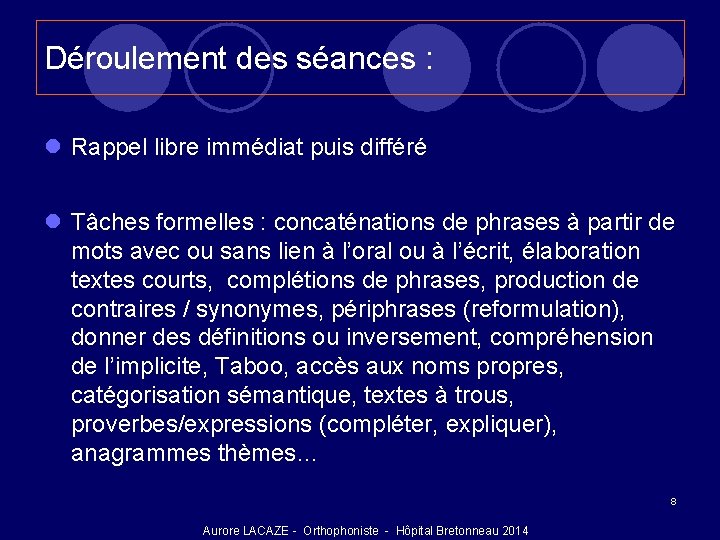 Déroulement des séances :

Rappel libre immédiat puis différé

Tâches formelles : concaténations de phrases à partir de mots avec ou sans lien à l'oral ou à l'écrit, élaboration textes courts, complétions de phrases, production de contraires / synonymes, périphrases (reformulation), donner des définitions ou inversement, compréhension de l'implicite, Taboo, accès aux noms propres, catégorisation sémantique, textes à trous, proverbes/expressions (compléter, expliquer), anagrammes thèmes…

8

Aurore LACAZE - Orthophoniste - Hôpital Bretonneau 2014